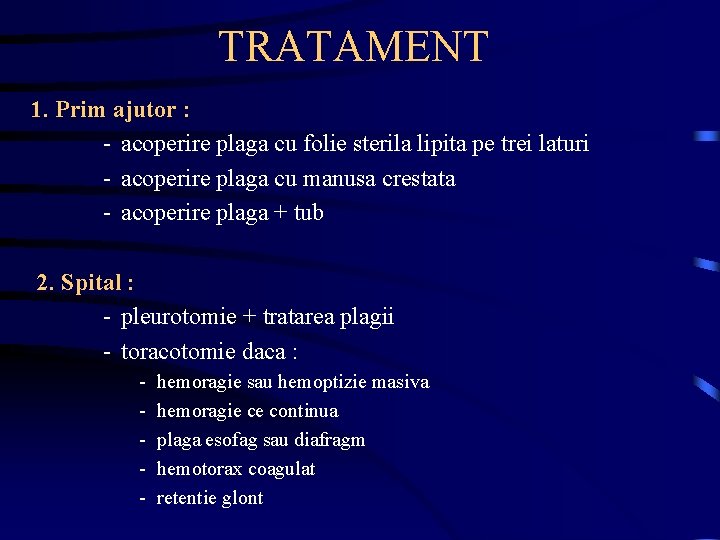 TRATAMENT

1. Prim ajutor :
- acoperire plaga cu folie sterila lipita pe trei laturi
- acoperire plaga cu manusa crestata
- acoperire plaga + tub

2. Spital :
- pleurotomie + tratarea plagii
- toracotomie daca :
- hemoragie sau hemoptizie masiva
- hemoragie ce continua
- plaga esofag sau diafragm
- hemotorax coagulat
- retentie glont